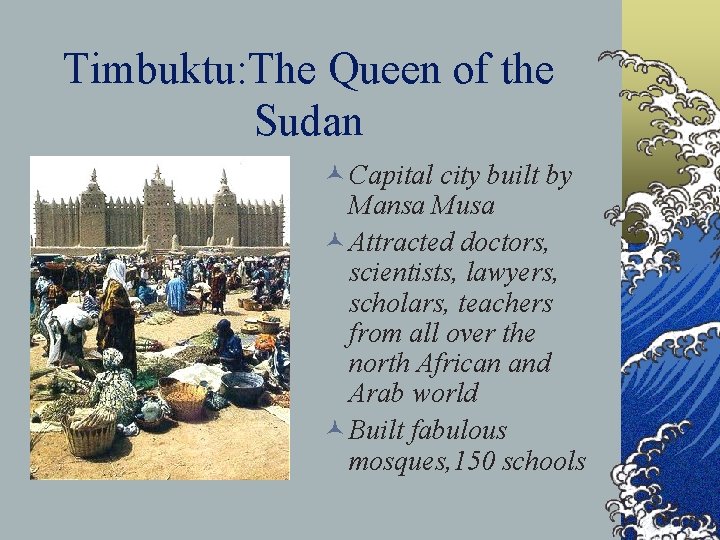 Timbuktu:The Queen of the Sudan

Capital city built by Mansa Musa

Attracted doctors, scientists, lawyers, scholars, teachers from all over the north African and Arab world

Built fabulous mosques,150 schools